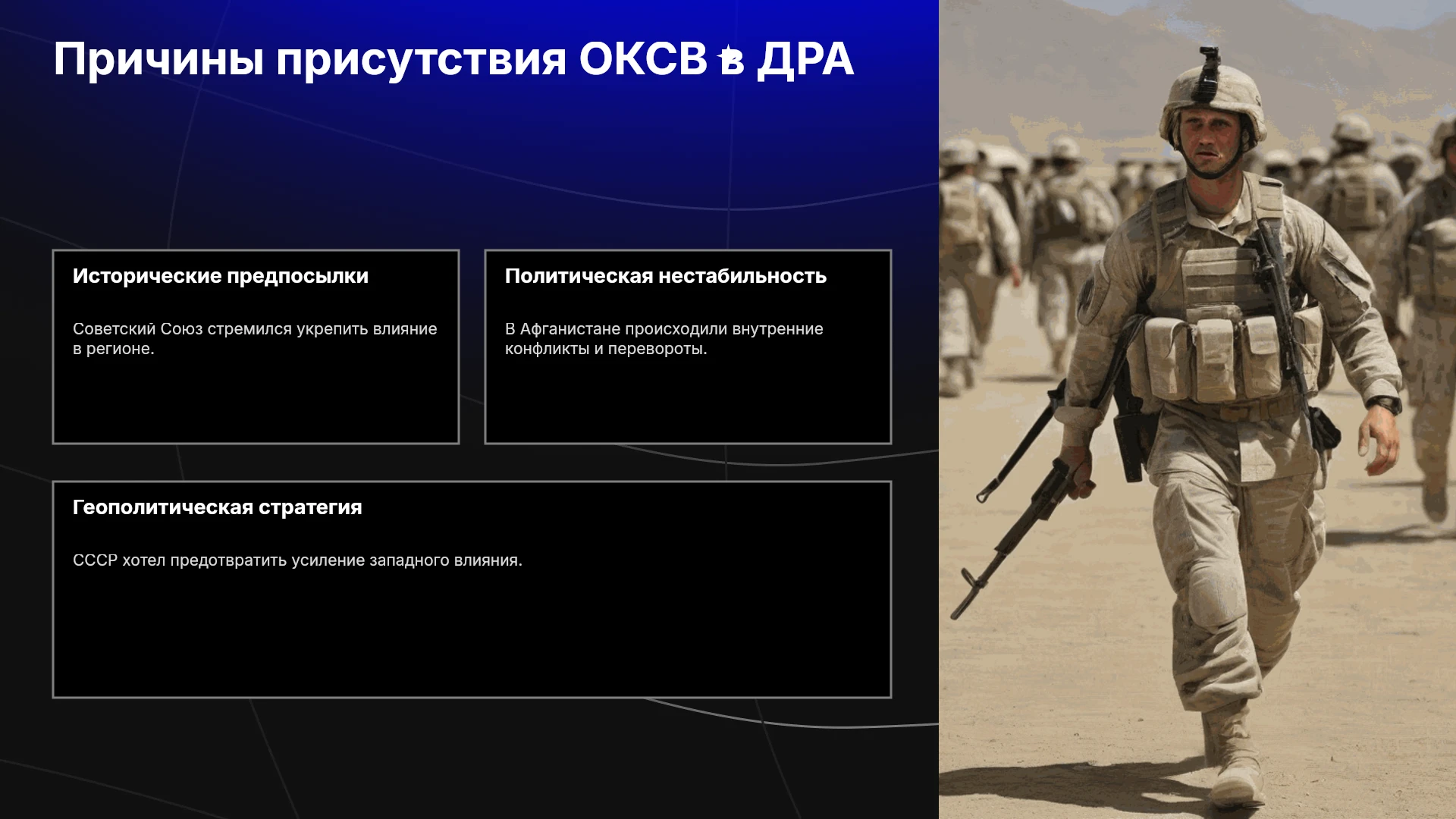 Причины присутствия ОКСВ в ДРА

Исторические предпосылки

Советский Союз стремился укрепить влияние в регионе.

Политическая нестабильность

В Афганистане происходили внутренние конфликты и перевороты.

Геополитическая стратегия

СССР хотел предотвратить усиление западного влияния.